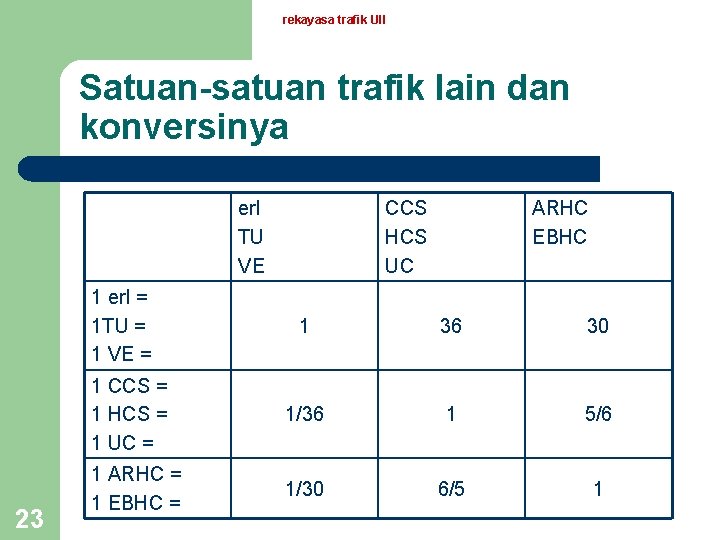 rekayasa trafik UII

Satuan-satuan trafik lain dan konversinya

| | erl TU VE | CCS HCS UC | ARHC EBHC |
|---|---|---|---|
| 1 erl = 1TU = 1 VE = | 1 | 36 | 30 |
| 1 CCS = 1 HCS = 1 UC = | 1/36 | 1 | 5/6 |
| 1 ARHC = 1 EBHC = | 1/30 | 6/5 | 1 |

23